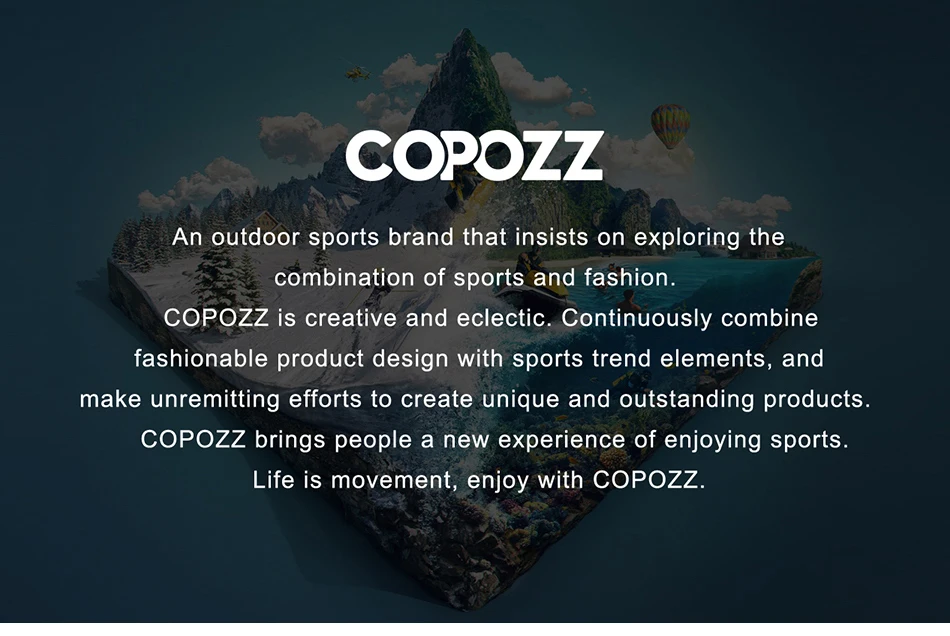 COPOZZ

An outdoor sports brand that insists on exploring the combination of sports and fashion.
COPOZZ is creative and eclectic. Continuously combine fashionable product design with sports trend elements, and make unremitting efforts to create unique and outstanding products.
COPOZZ brings people a new experience of enjoying sports.
Life is movement, enjoy with COPOZZ.